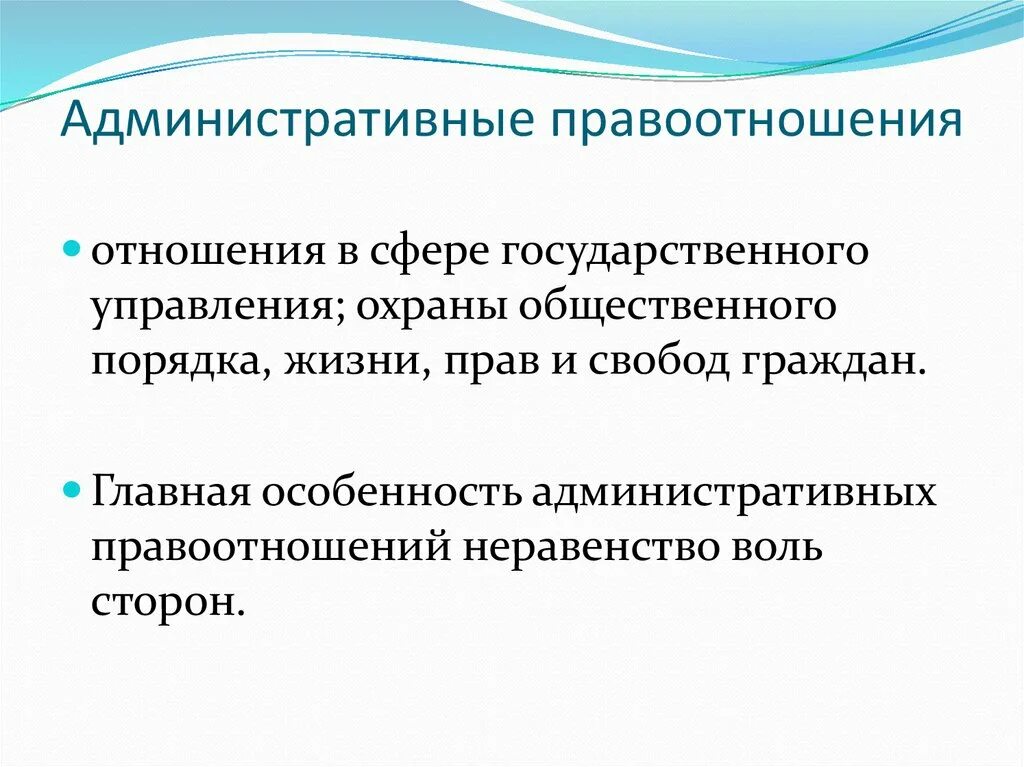 Административные правоотношения

отношения в сфере государственного управления; охраны общественного порядка, жизни, прав и свобод граждан.

Главная особенность административных правоотношений неравенство воль сторон.